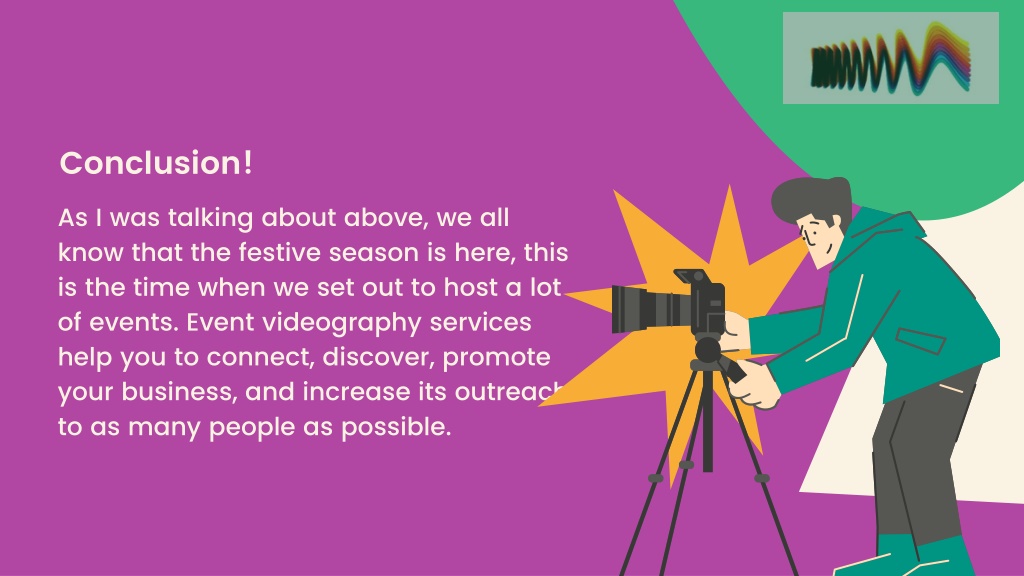 Conclusion!

As I was talking about above, we all know that the festive season is here, this is the time when we set out to host a lot of events. Event videography services help you to connect, discover, promote your business, and increase its outreach to as many people as possible.